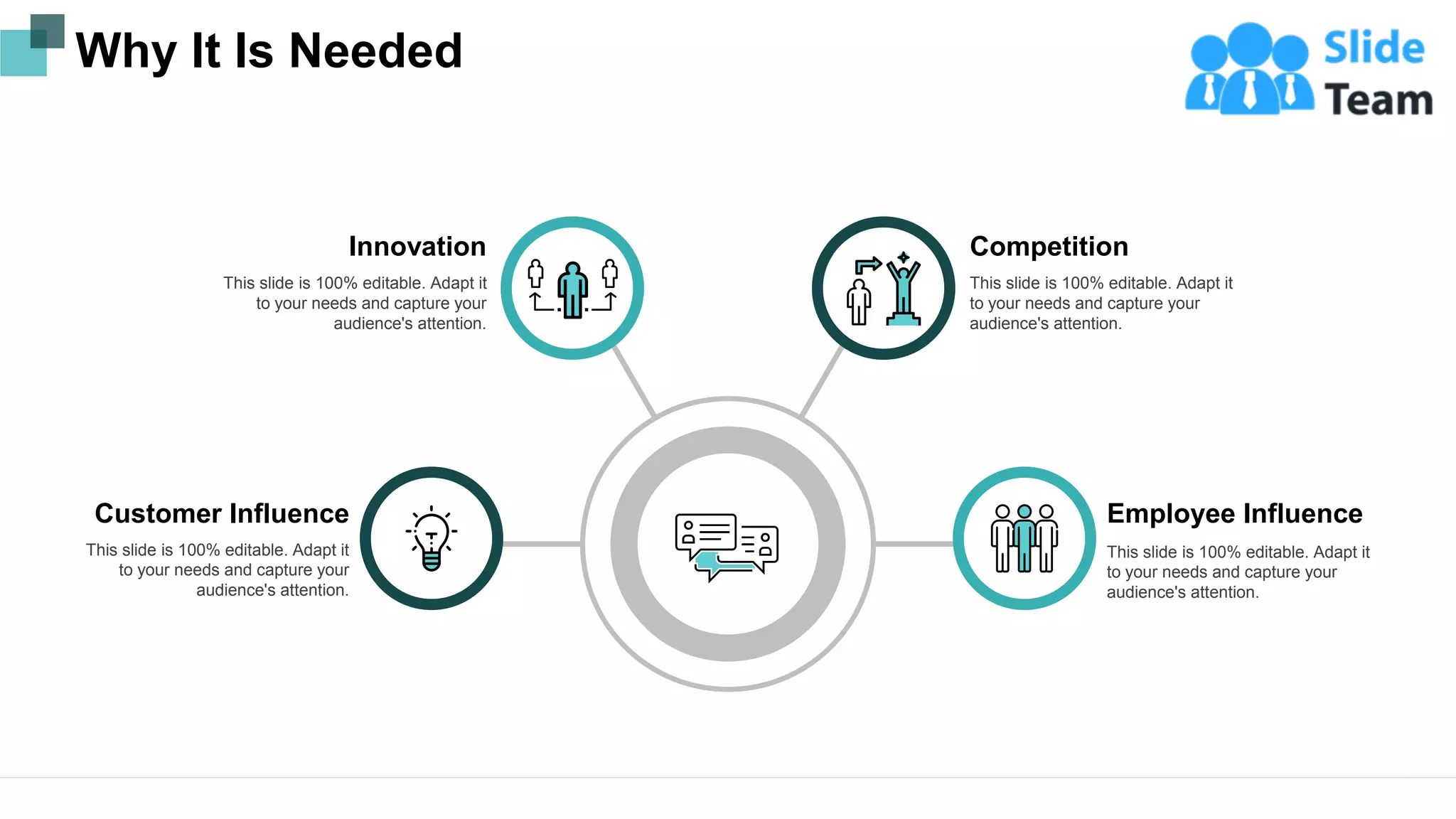 Why It Is Needed

Slide Team

Innovation

This slide is 100% editable. Adapt it to your needs and capture your audience's attention.

Competition

This slide is 100% editable. Adapt it to your needs and capture your audience's attention.

Customer Influence

This slide is 100% editable. Adapt it to your needs and capture your audience's attention.

Employee Influence

This slide is 100% editable. Adapt it to your needs and capture your audience's attention.